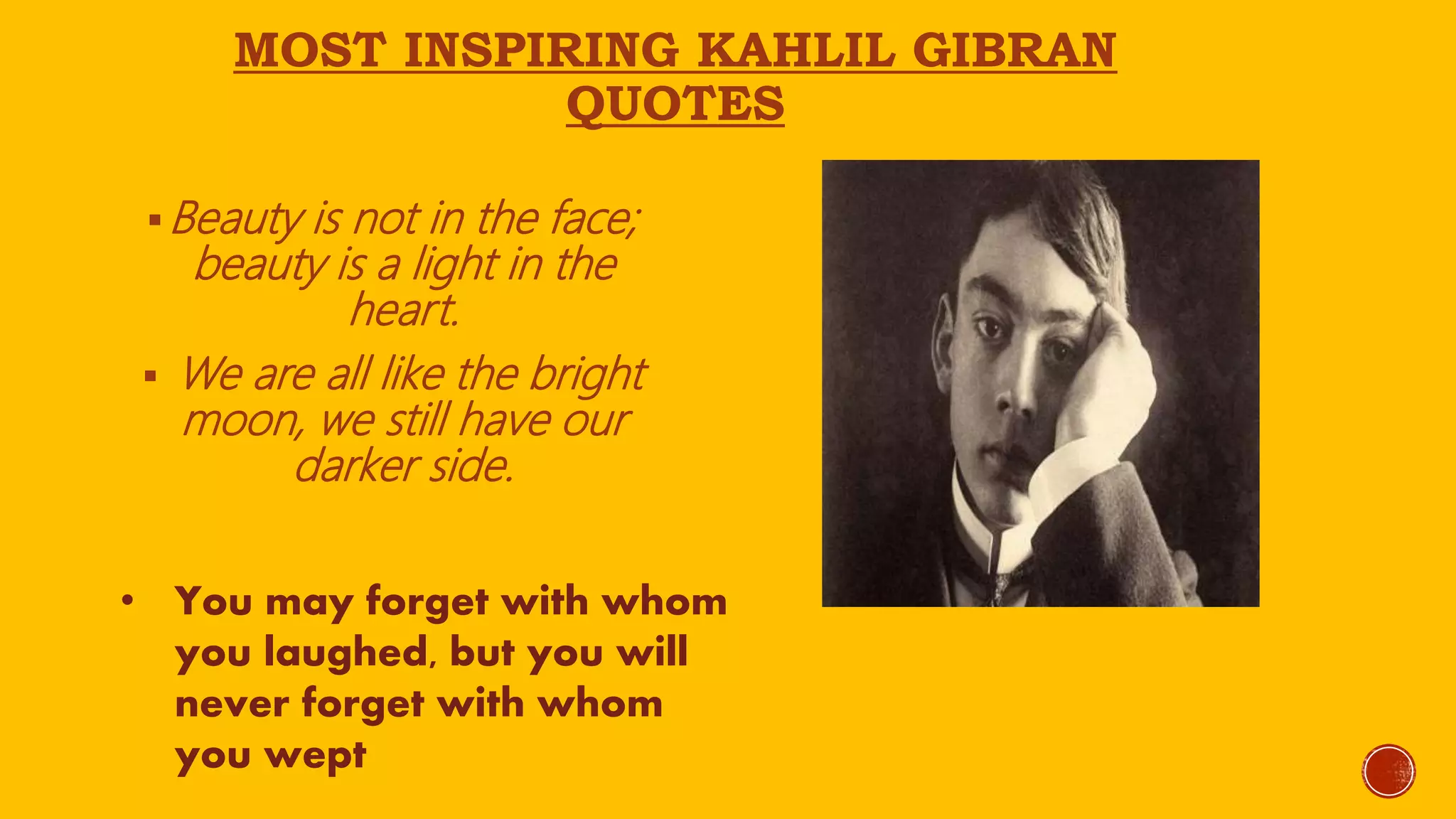 MOST INSPIRING KAHLIL GIBRAN QUOTES

▪ Beauty is not in the face; beauty is a light in the heart.

▪ We are all like the bright moon, we still have our darker side.

• You may forget with whom you laughed, but you will never forget with whom you wept